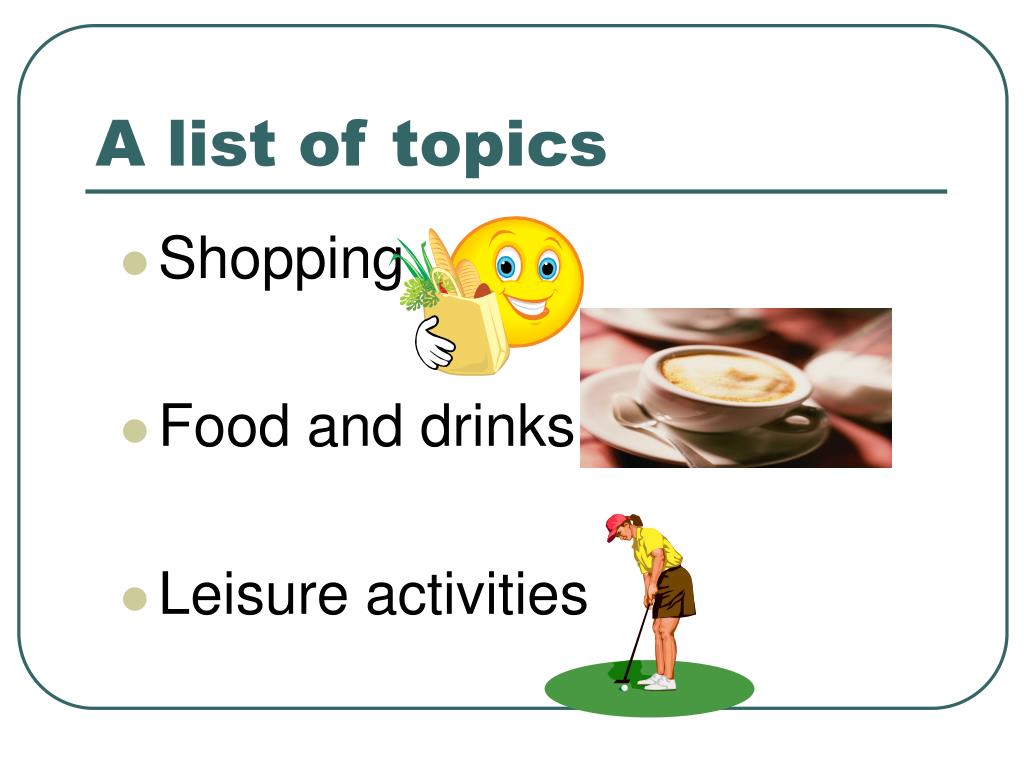 A list of topics

- Shopping
- Food and drinks
- Leisure activities